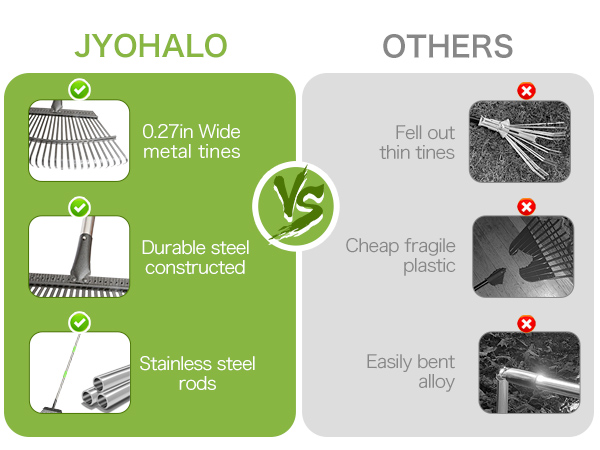 JYOHALO

0.27in Wide metal tines

Durable steel constructed

Stainless steel rods

VS

OTHERS

Fell out thin tines

Cheap fragile plastic

Easily bent alloy